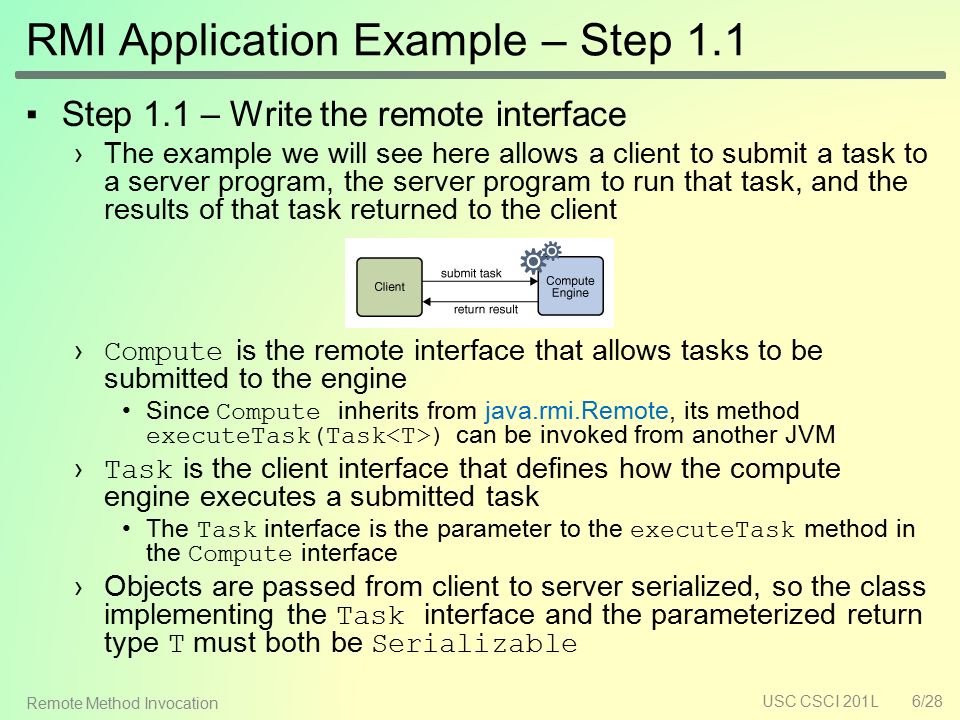 RMI Application Example – Step 1.1

▪ Step 1.1 – Write the remote interface

› The example we will see here allows a client to submit a task to a server program, the server program to run that task, and the results of that task returned to the client

Client

submit task

return result

Compute Engine

› Compute is the remote interface that allows tasks to be submitted to the engine

• Since Compute inherits from java.rmi.Remote, its method executeTask(Task<T>) can be invoked from another JVM

› Task is the client interface that defines how the compute engine executes a submitted task

• The Task interface is the parameter to the executeTask method in the Compute interface

› Objects are passed from client to server serialized, so the class implementing the Task interface and the parameterized return type T must both be Serializable

Remote Method Invocation

USC CSCI 201L 6/28